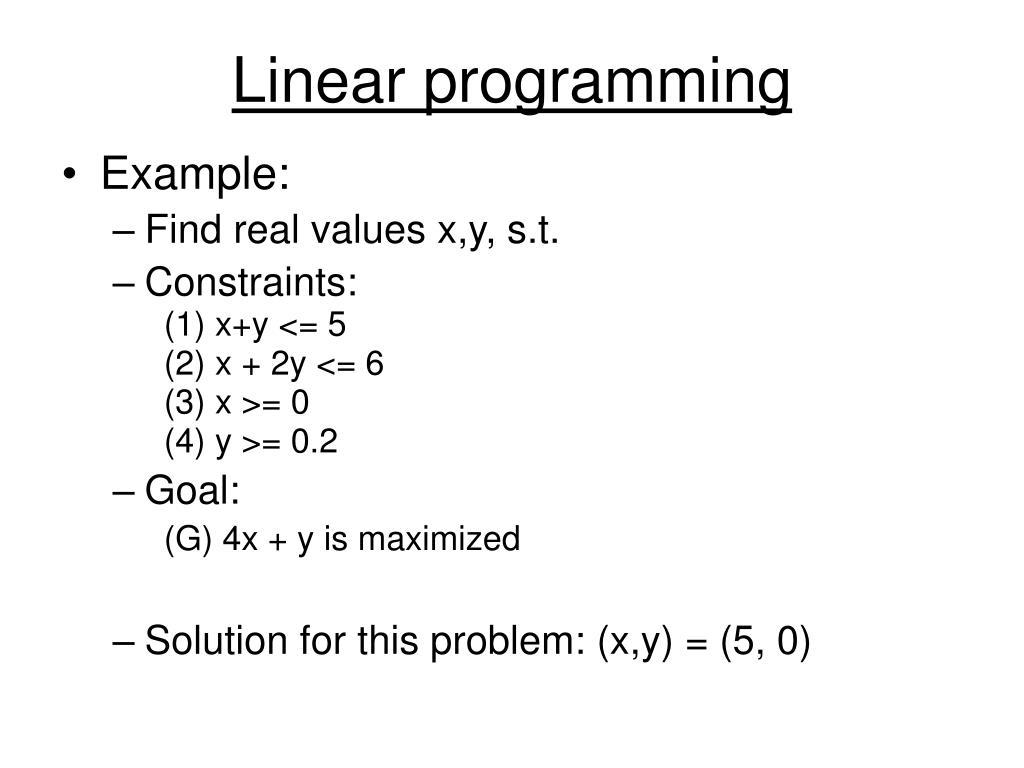 Linear programming

• Example:
– Find real values x,y, s.t.
– Constraints:
(1) x+y <= 5
(2) x + 2y <= 6
(3) x >= 0
(4) y >= 0.2
– Goal:
(G) 4x + y is maximized

– Solution for this problem: (x,y) = (5, 0)